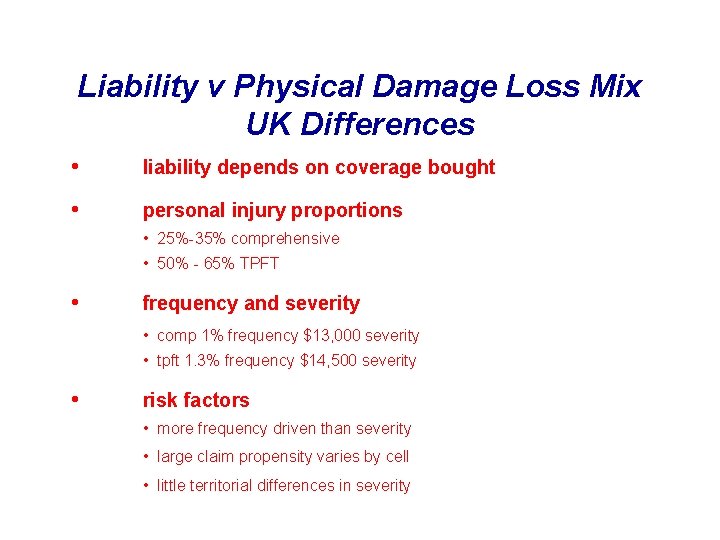 Liability v Physical Damage Loss Mix
UK Differences

• liability depends on coverage bought

• personal injury proportions
  • 25%-35% comprehensive
  • 50% - 65% TPFT

• frequency and severity
  • comp 1% frequency \$13,000 severity
  • tpft 1.3% frequency \$14,500 severity

• risk factors
  • more frequency driven than severity
  • large claim propensity varies by cell
  • little territorial differences in severity